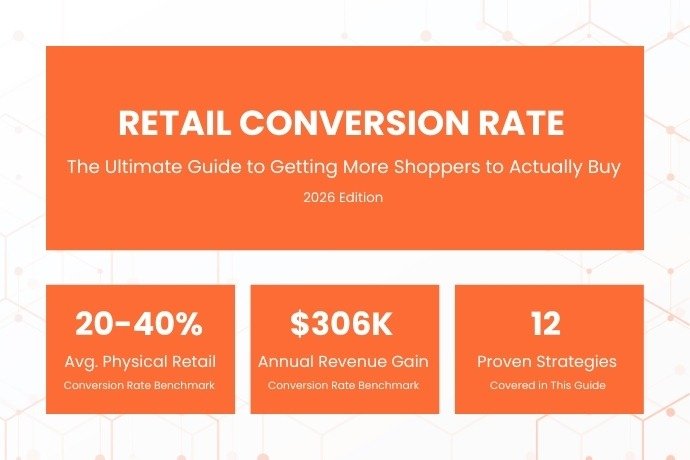 RETAIL CONVERSION RATE

The Ultimate Guide to Getting More Shoppers to Actually Buy

2026 Edition

20-40%
Avg. Physical Retail
Conversion Rate Benchmark

$306K
Annual Revenue Gain
Conversion Rate Benchmark

12
Proven Strategies
Covered in This Guide